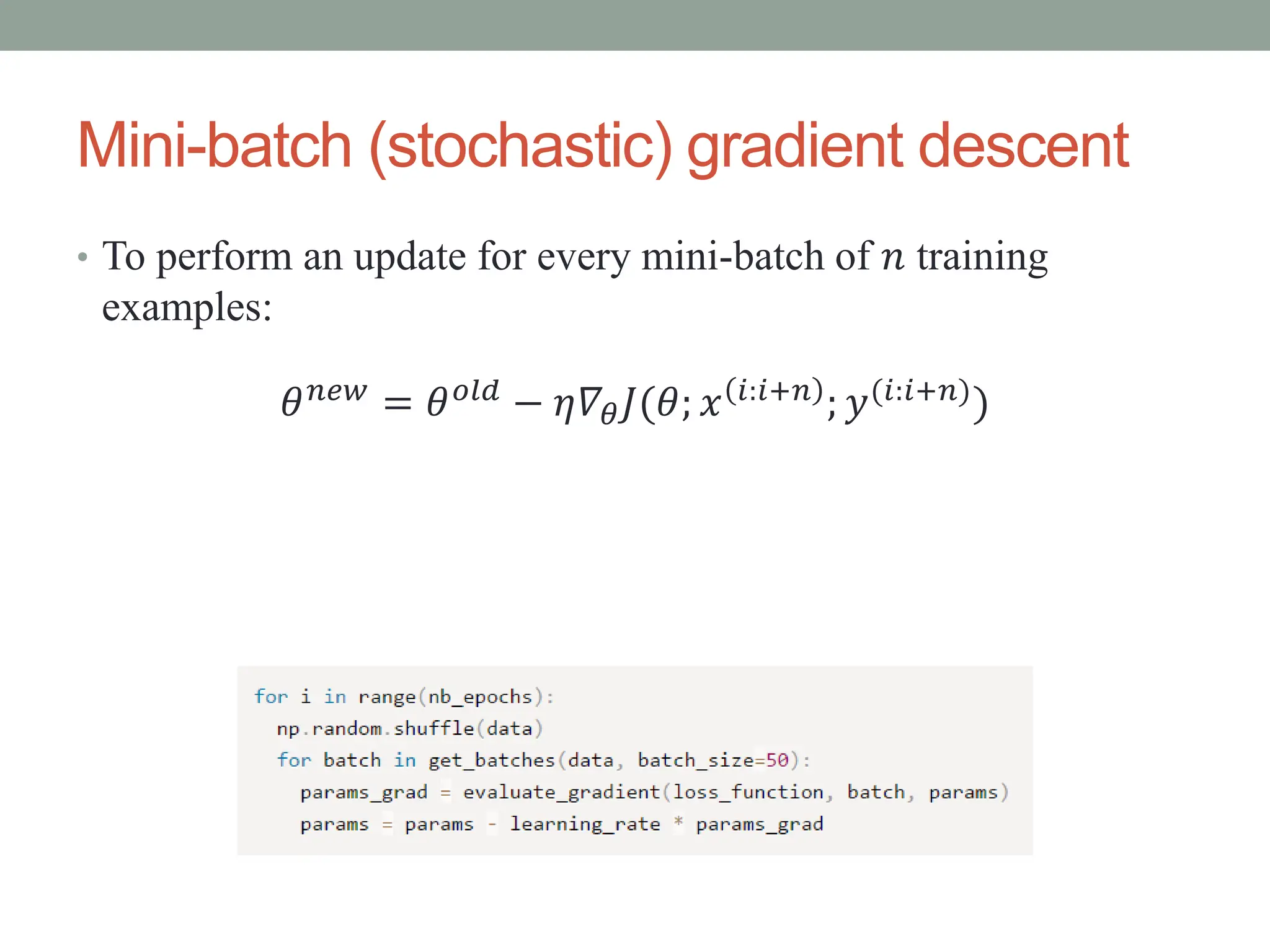 Mini-batch (stochastic) gradient descent

• To perform an update for every mini-batch of $n$ training examples:

$\theta^{new} = \theta^{old} - \eta \nabla_{\theta} J(\theta; x^{(i:i+n)}; y^{(i:i+n)})$

for i in range(nb_epochs):
  np.random.shuffle(data)
  for batch in get_batches(data, batch_size=50):
    params_grad = evaluate_gradient(loss_function, batch, params)
    params = params - learning_rate * params_grad